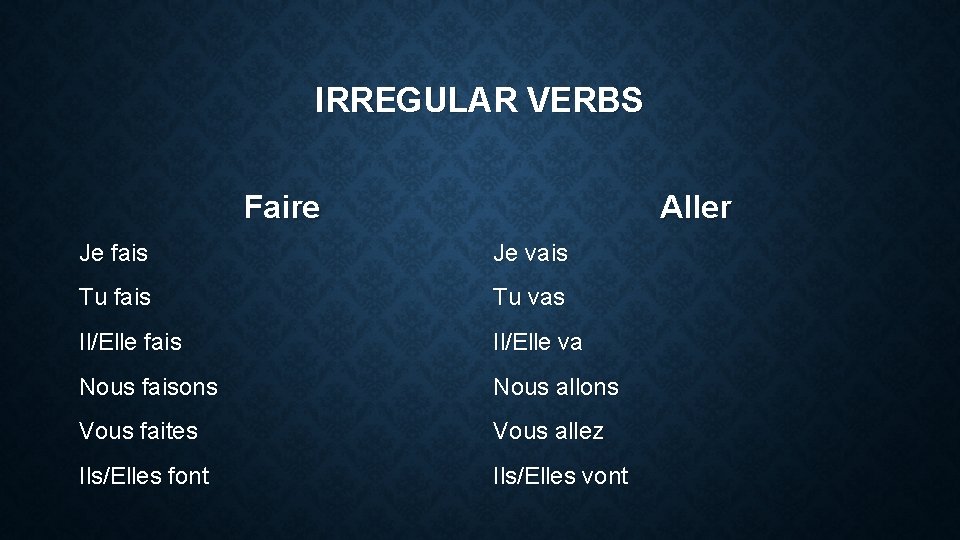 IRREGULAR VERBS

Faire

Je fais

Tu fais

Il/Elle fais

Nous faisons

Vous faites

Ils/Elles font

Aller

Je vais

Tu vas

Il/Elle va

Nous allons

Vous allez

Ils/Elles vont